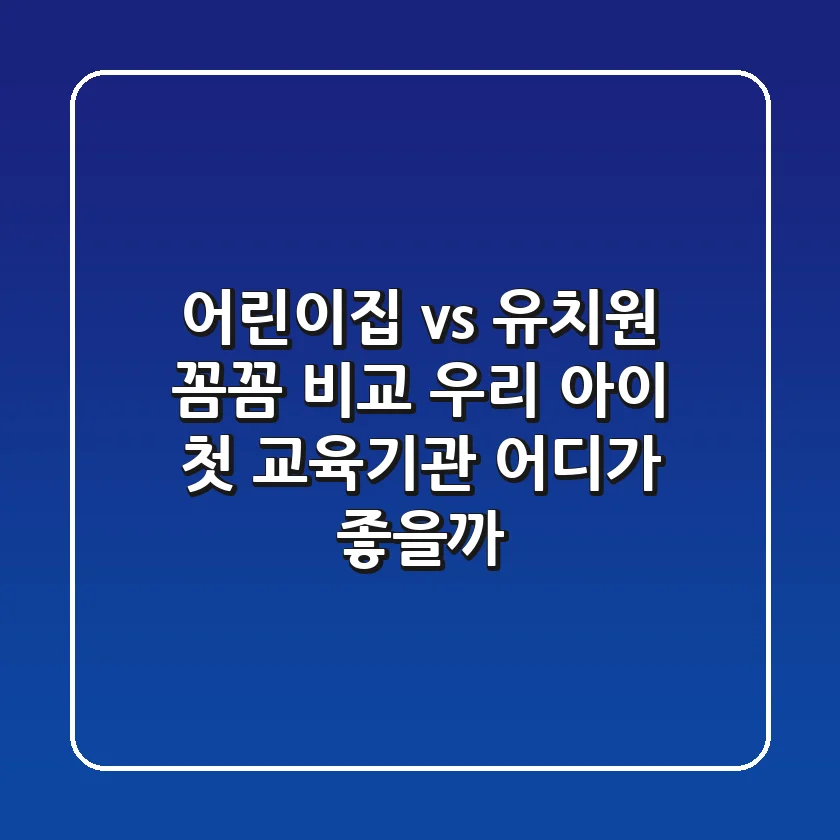 어린이집 vs 유치원 꼼꼼 비교 우리 아이 첫 교육기관 어디가 좋을까